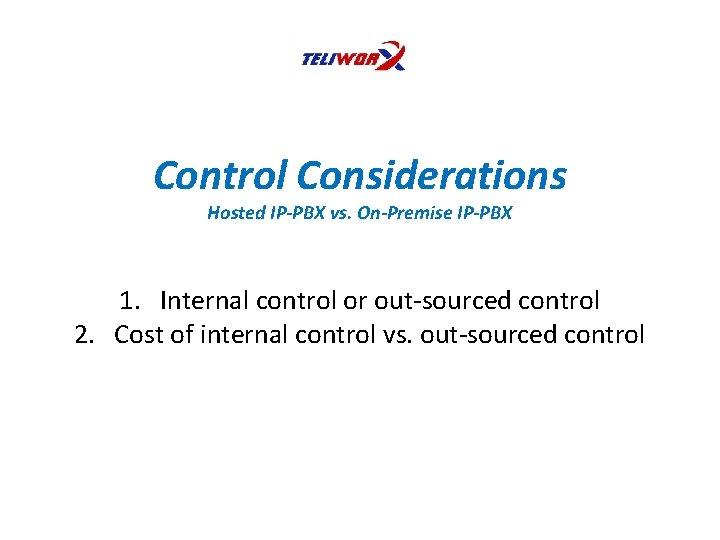 TELIWORX

Control Considerations
Hosted IP-PBX vs. On-Premise IP-PBX

1. Internal control or out-sourced control
2. Cost of internal control vs. out-sourced control